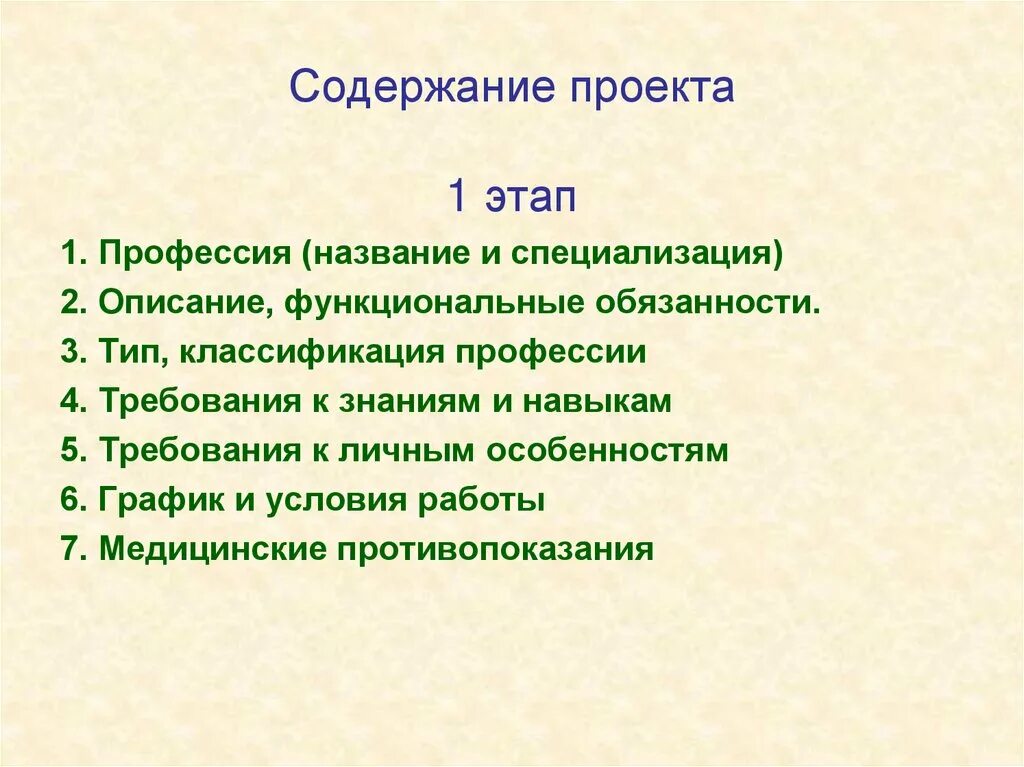 Содержание проекта

1 этап

1. Профессия (название и специализация)
2. Описание, функциональные обязанности.
3. Тип, классификация профессии
4. Требования к знаниям и навыкам
5. Требования к личным особенностям
6. График и условия работы
7. Медицинские противопоказания